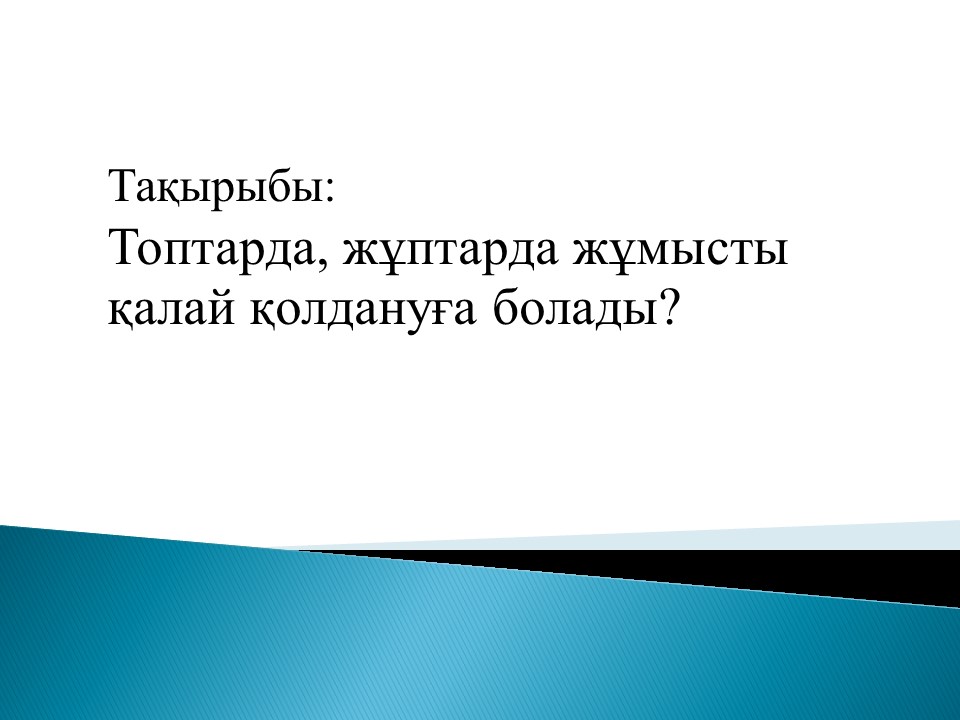 Тақырыбы:

Топтарда, жұптарда жұмысты қалай қолдануға болады?